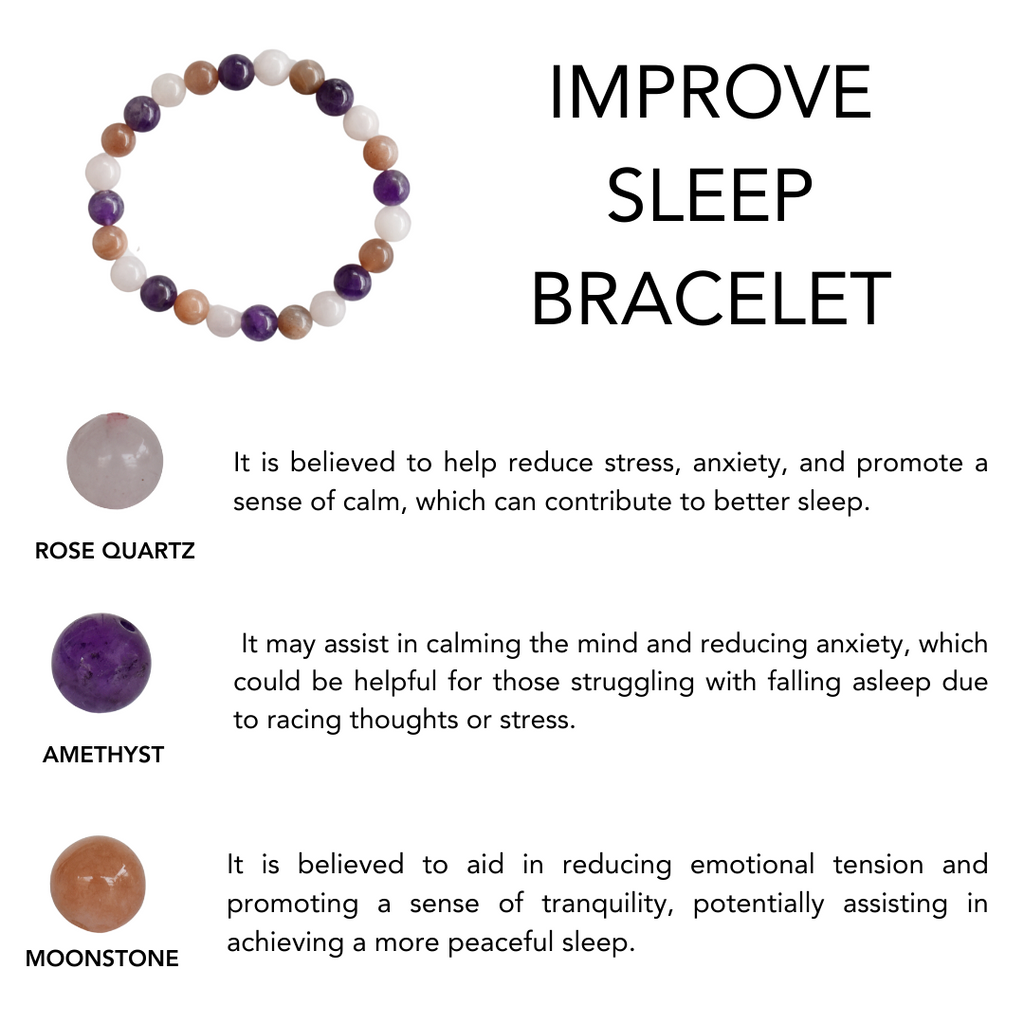 IMPROVE SLEEP BRACELET

ROSE QUARTZ

It is believed to help reduce stress, anxiety, and promote a sense of calm, which can contribute to better sleep.

AMETHYST

It may assist in calming the mind and reducing anxiety, which could be helpful for those struggling with falling asleep due to racing thoughts or stress.

MOONSTONE

It is believed to aid in reducing emotional tension and promoting a sense of tranquility, potentially assisting in achieving a more peaceful sleep.